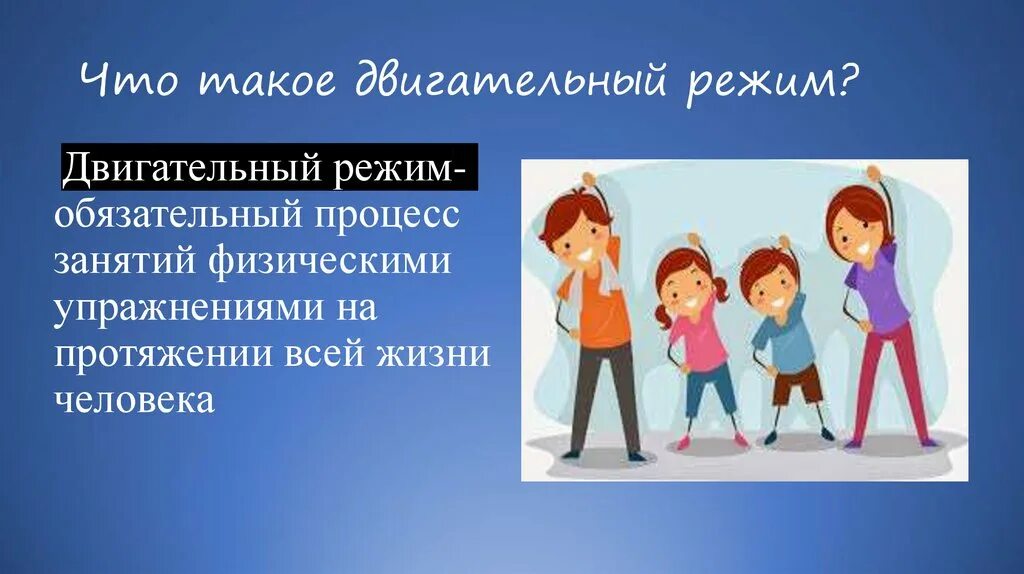 Что такое двигательный режим?

Двигательный режим- обязательный процесс занятий физическими упражнениями на протяжении всей жизни человека